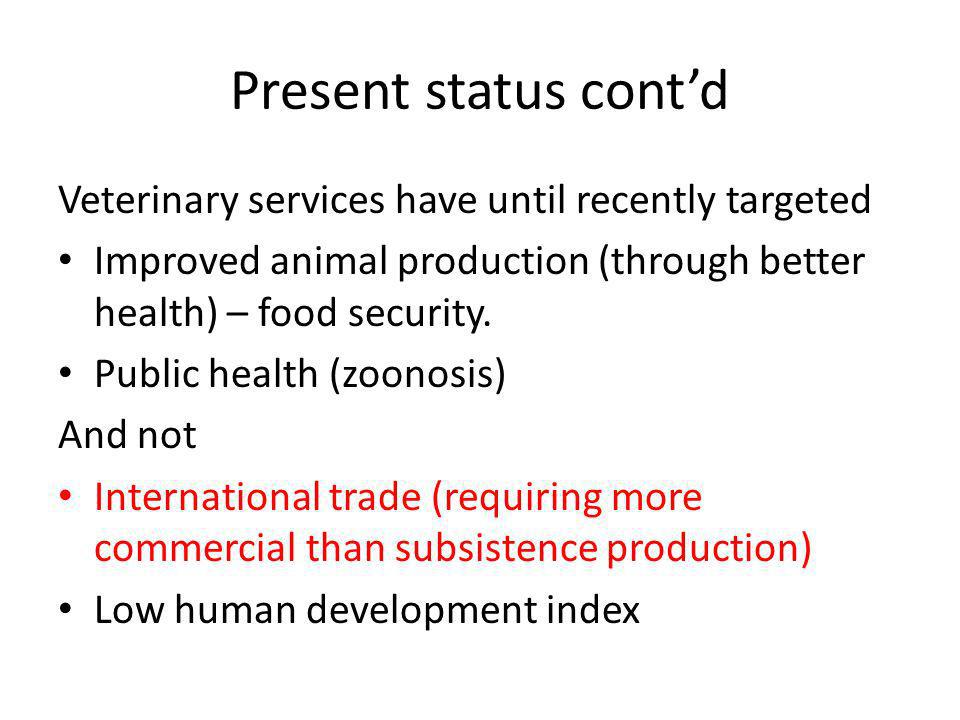 Present status cont’d

Veterinary services have until recently targeted

• Improved animal production (through better health) – food security.

• Public health (zoonosis)

And not

• International trade (requiring more commercial than subsistence production)

• Low human development index